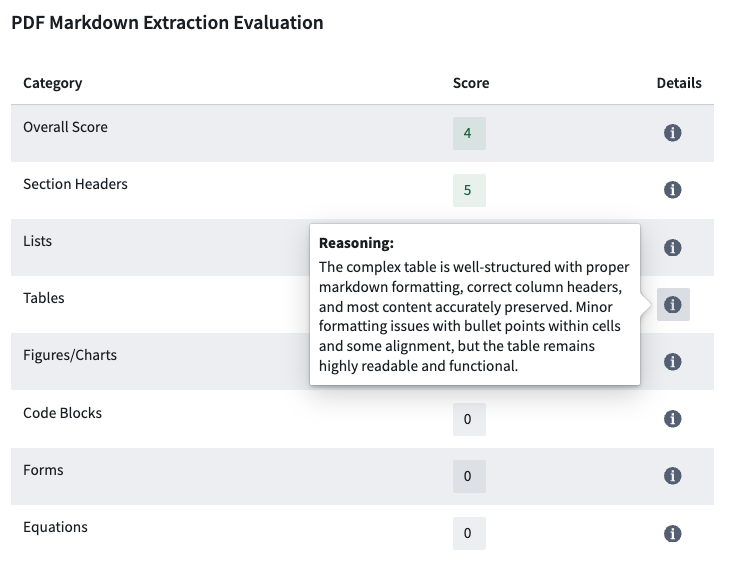 PDF Markdown Extraction Evaluation

| Category | Score | Details |
|---|---|---|
| Overall Score | 4 | |
| Section Headers | 5 | |
| Lists | | |
| Tables | | |
| Figures/Charts | | |
| Code Blocks | 0 | |
| Forms | 0 | |
| Equations | 0 | |

Reasoning:
The complex table is well-structured with proper markdown formatting, correct column headers, and most content accurately preserved. Minor formatting issues with bullet points within cells and some alignment, but the table remains highly readable and functional.